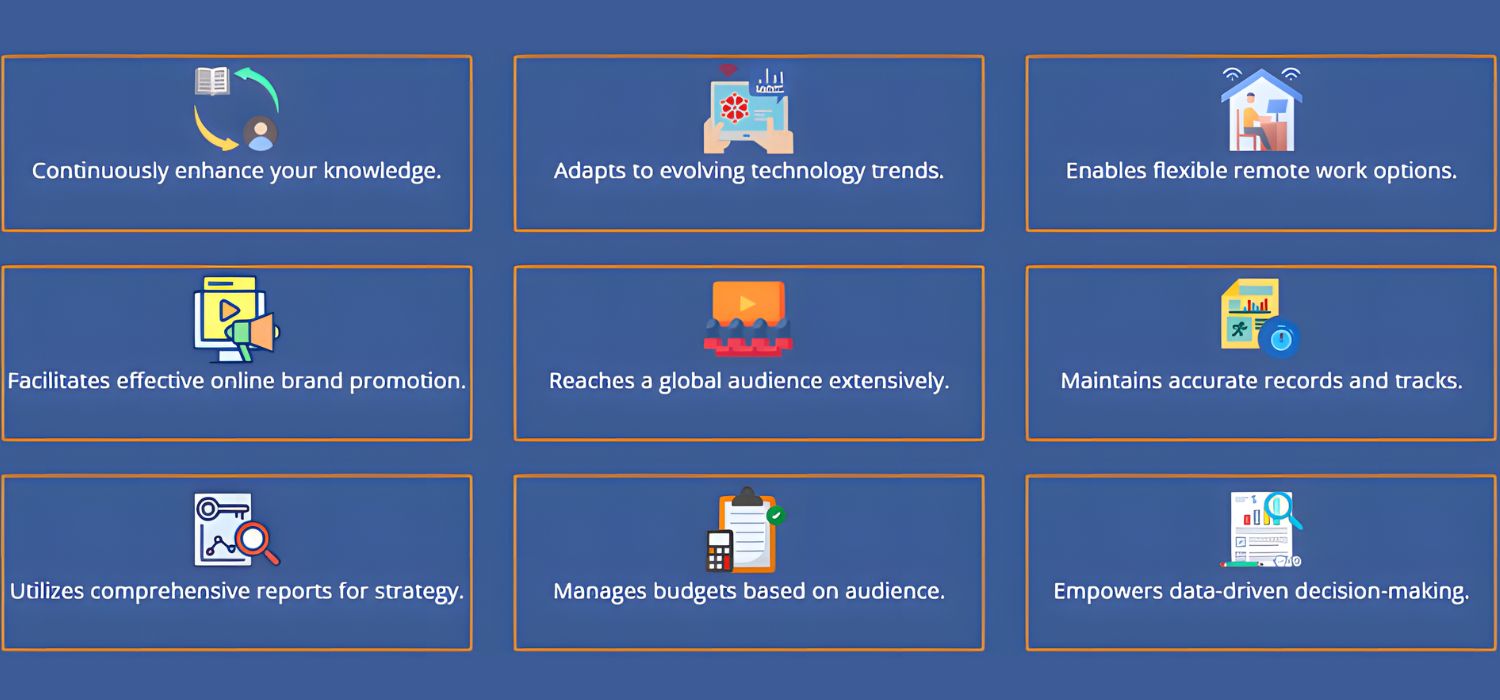 Continuously enhance your knowledge.

Adapts to evolving technology trends.

Enables flexible remote work options.

Facilitates effective online brand promotion.

Reaches a global audience extensively.

Maintains accurate records and tracks.

Utilizes comprehensive reports for strategy.

Manages budgets based on audience.

Empowers data-driven decision-making.